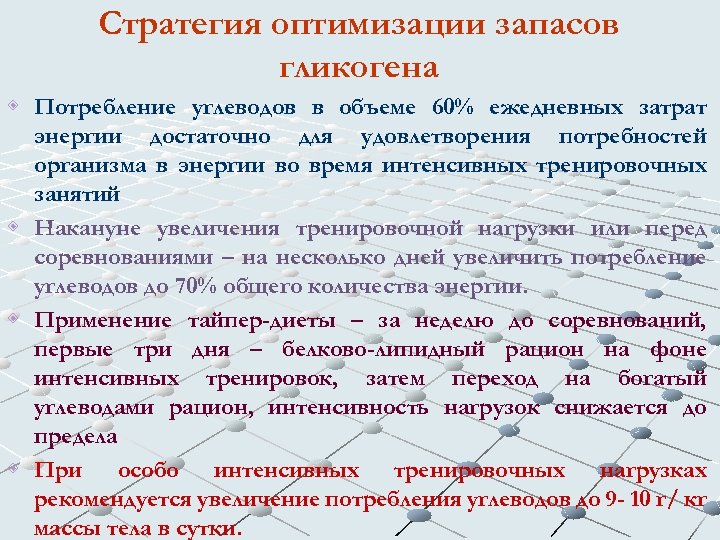 Стратегия оптимизации запасов гликогена

Потребление углеводов в объеме 60% ежедневных затрат энергии достаточно для удовлетворения потребностей организма в энергии во время интенсивных тренировочных занятий

Накануне увеличения тренировочной нагрузки или перед соревнованиями – на несколько дней увеличить потребление углеводов до 70% общего количества энергии.

Применение тайпер-диеты – за неделю до соревнований, первые три дня – белково-липидный рацион на фоне интенсивных тренировок, затем переход на богатый углеводами рацион, интенсивность нагрузок снижается до предела

При особо интенсивных тренировочных нагрузках рекомендуется увеличение потребления углеводов до 9- 10 г/ кг массы тела в сутки.